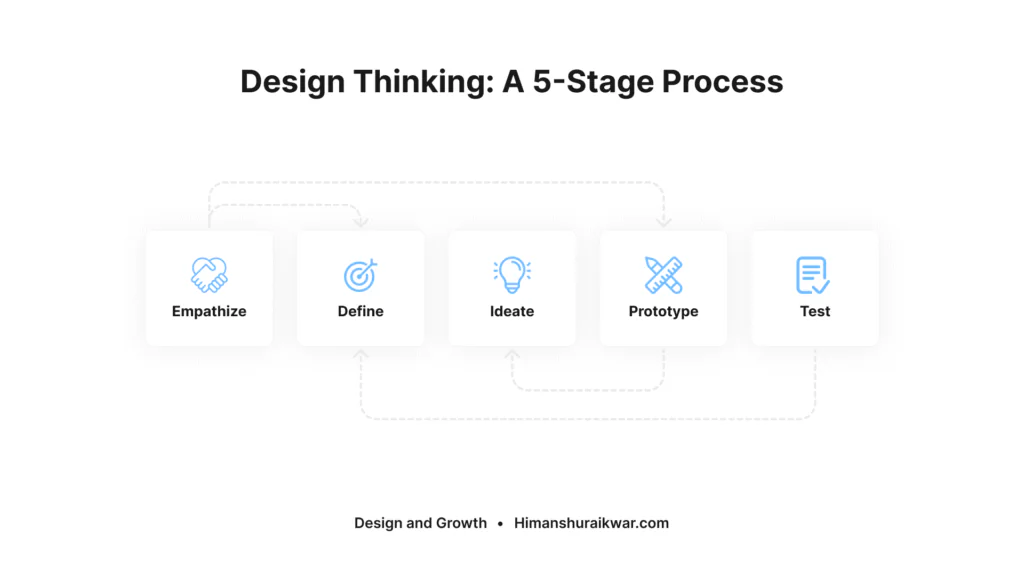 Design Thinking: A 5-Stage Process

Empathize

Define

Ideate

Prototype

Test

Design and Growth • Himanshuraikwar.com